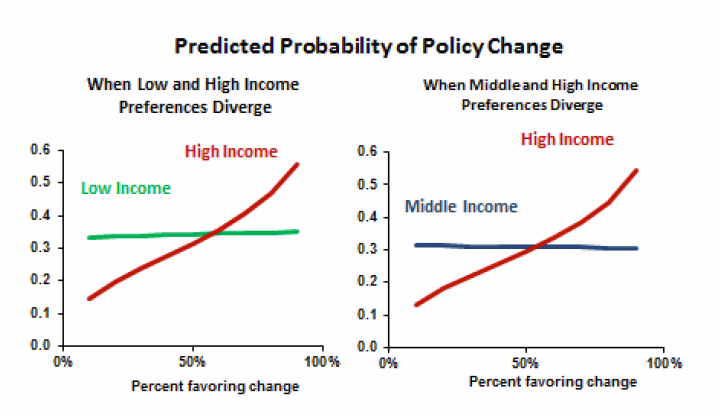 Predicted Probability of Policy Change

When Low and High Income Preferences Diverge

High Income

Low Income

0.6
0.5
0.4
0.3
0.2
0.1
0.0

0%
50%
100%

Percent favoring change

When Middle and High Income Preferences Diverge

High Income

Middle Income

0.6
0.5
0.4
0.3
0.2
0.1
0.0

0%
50%
100%

Percent favoring change